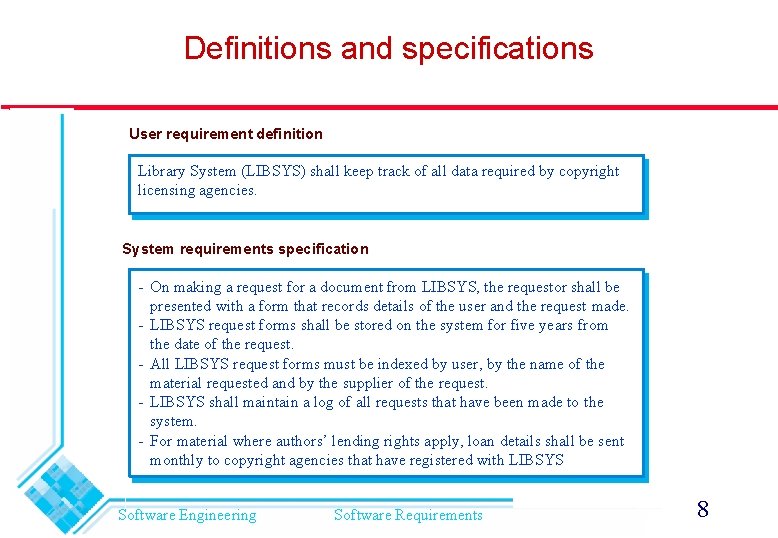 Definitions and specifications

User requirement definition

Library System (LIBSYS) shall keep track of all data required by copyright licensing agencies.

System requirements specification

- On making a request for a document from LIBSYS, the requestor shall be presented with a form that records details of the user and the request made.
- LIBSYS request forms shall be stored on the system for five years from the date of the request.
- All LIBSYS request forms must be indexed by user, by the name of the material requested and by the supplier of the request.
- LIBSYS shall maintain a log of all requests that have been made to the system.
- For material where authors' lending rights apply, loan details shall be sent monthly to copyright agencies that have registered with LIBSYS

Software Engineering Software Requirements 8